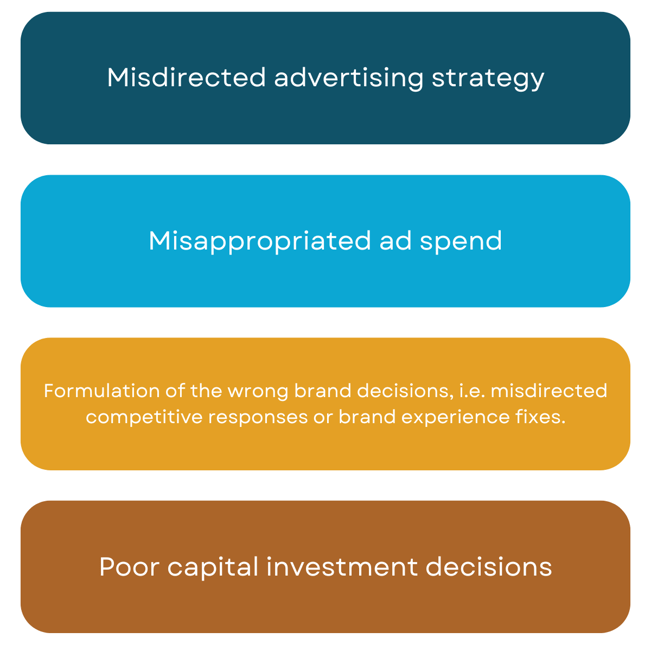 Misdirected advertising strategy

Misappropriated ad spend

Formulation of the wrong brand decisions, i.e. misdirected competitive responses or brand experience fixes.

Poor capital investment decisions